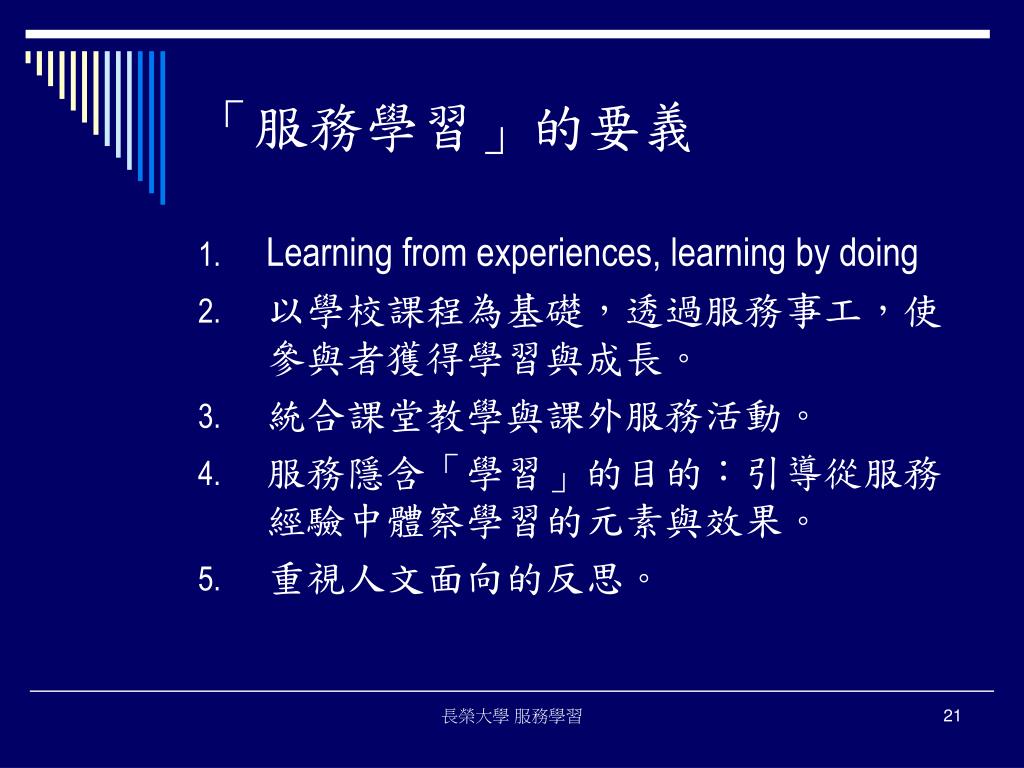 「服務學習」的要義

1. Learning from experiences, learning by doing
2. 以學校課程為基礎，透過服務事工，使參與者獲得學習與成長。
3. 統合課堂教學與課外服務活動。
4. 服務隱含「學習」的目的：引導從服務經驗中體察學習的元素與效果。
5. 重視人文面向的反思。

長榮大學 服務學習

21